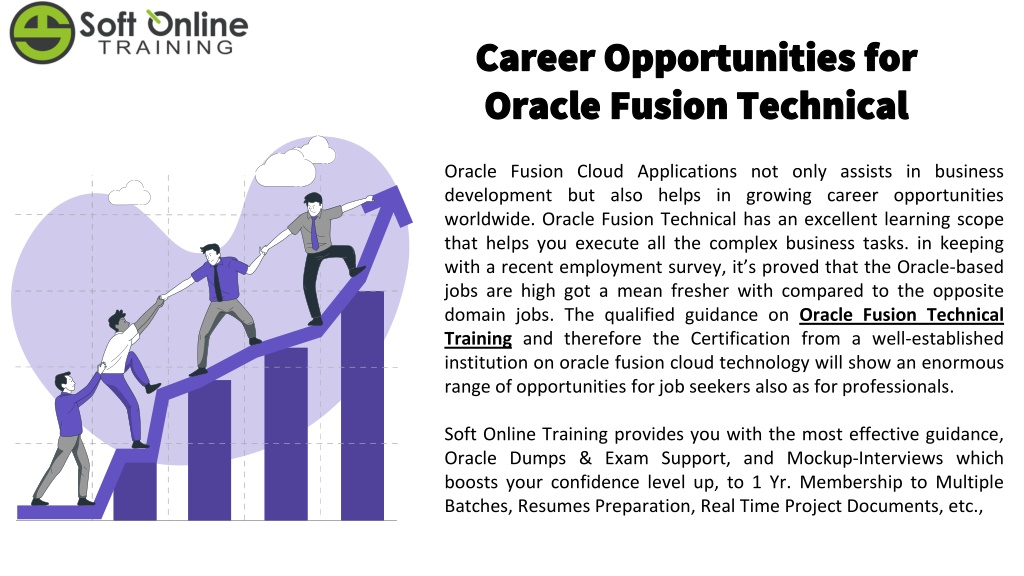 Soft Online
TRAINING

Career Opportunities for Oracle Fusion Technical

Oracle Fusion Cloud Applications not only assists in business development but also helps in growing career opportunities worldwide. Oracle Fusion Technical has an excellent learning scope that helps you execute all the complex business tasks. in keeping with a recent employment survey, it's proved that the Oracle-based jobs are high got a mean fresher with compared to the opposite domain jobs. The qualified guidance on Oracle Fusion Technical Training and therefore the Certification from a well-established institution on oracle fusion cloud technology will show an enormous range of opportunities for job seekers also as for professionals.

Soft Online Training provides you with the most effective guidance, Oracle Dumps & Exam Support, and Mockup-Interviews which boosts your confidence level up, to 1 Yr. Membership to Multiple Batches, Resumes Preparation, Real Time Project Documents, etc.,